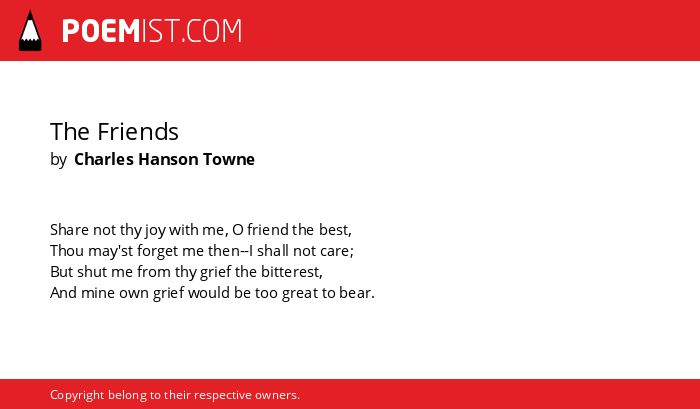 POEMIST.COM

The Friends
by Charles Hanson Towne

Share not thy joy with me, O friend the best,
Thou may'st forget me then--I shall not care;
But shut me from thy grief the bitterest,
And mine own grief would be too great to bear.

Copyright belong to their respective owners.